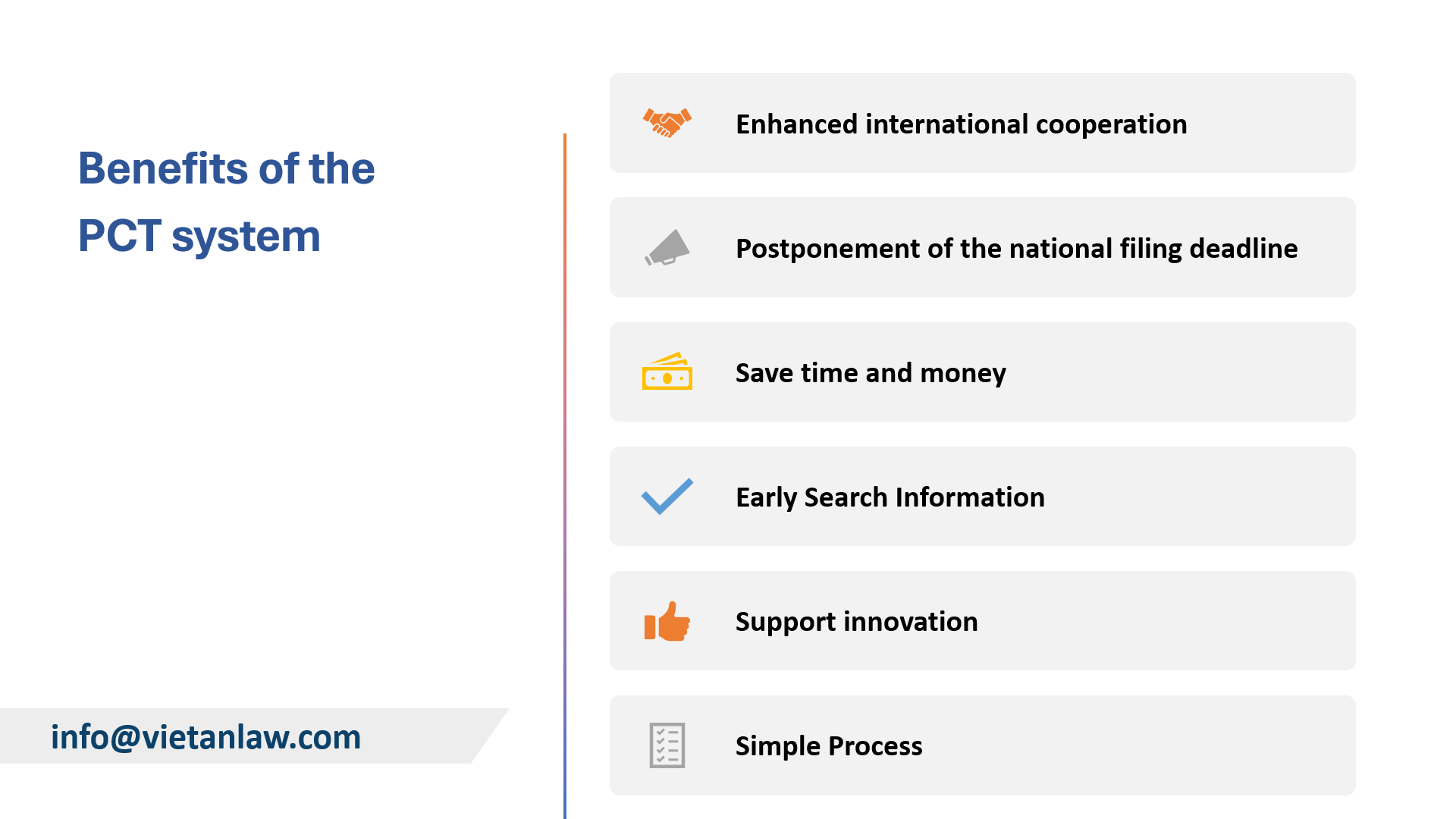 Benefits of the PCT system

info@vietanlaw.com

Enhanced international cooperation

Postponement of the national filing deadline

Save time and money

Early Search Information

Support innovation

Simple Process